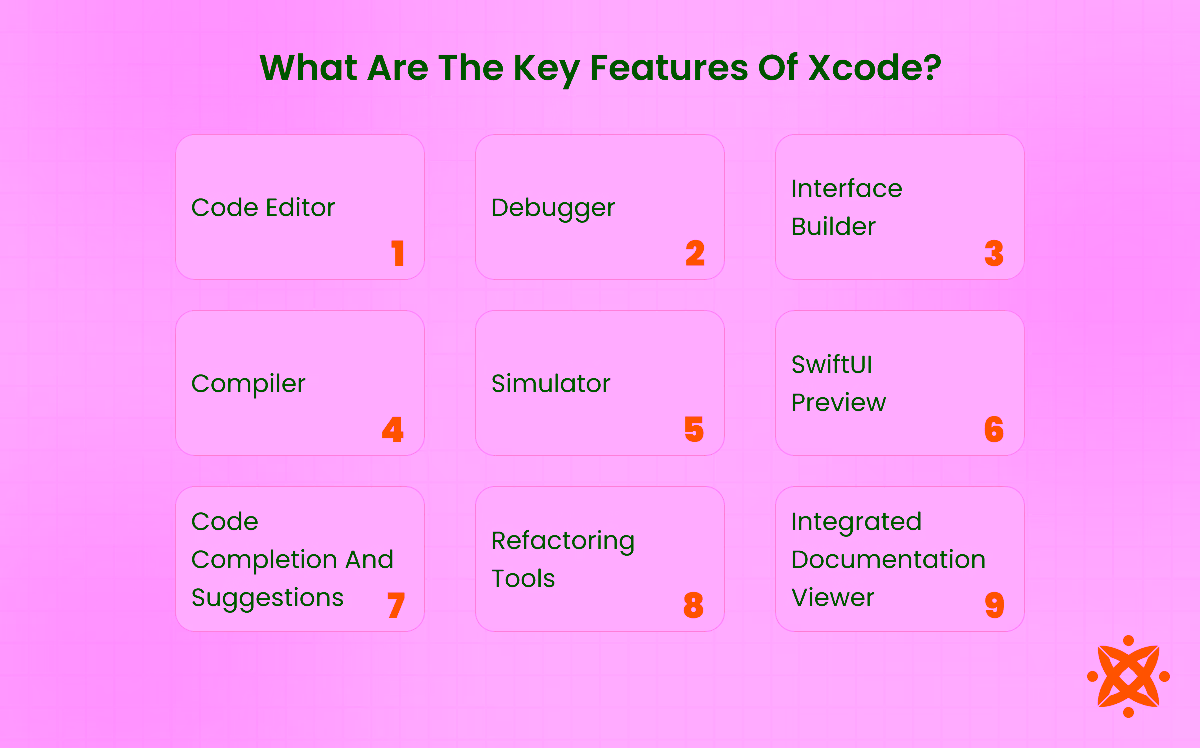 What Are The Key Features Of Xcode?

Code Editor
1

Debugger
2

Interface Builder
3

Compiler
4

Simulator
5

SwiftUI Preview
6

Code Completion And Suggestions
7

Refactoring Tools
8

Integrated Documentation Viewer
9